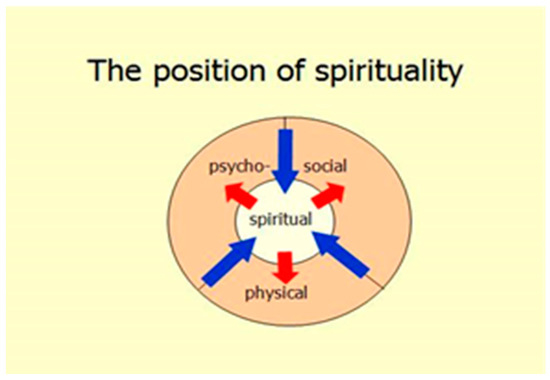 The position of spirituality

psycho-

social

spiritual

physical